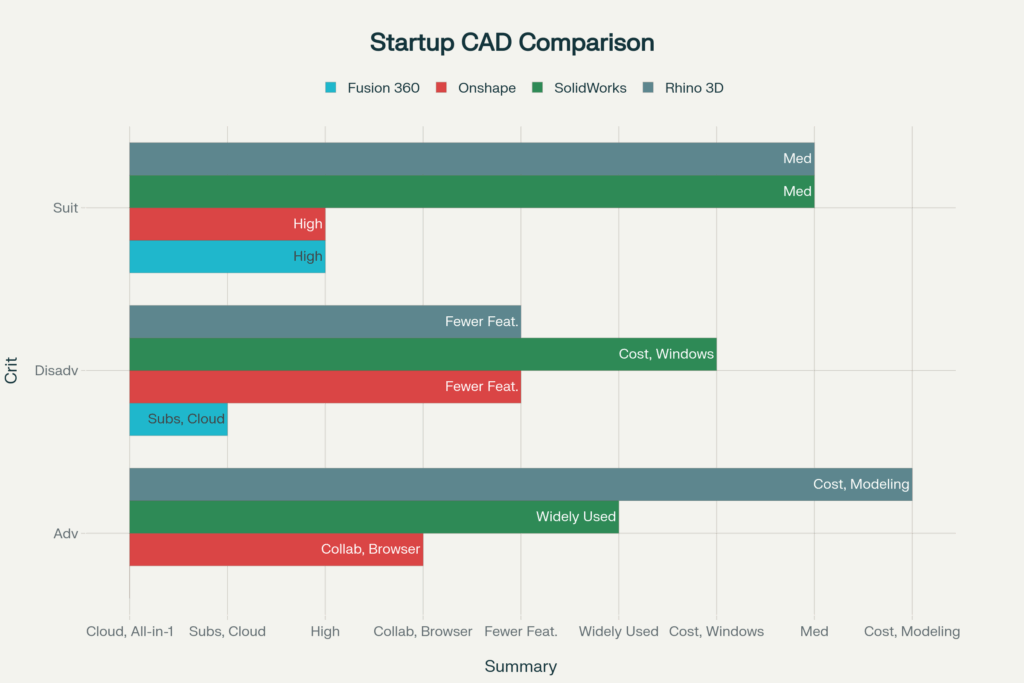 Startup CAD Comparison

Fusion 360 Onshape SolidWorks Rhino 3D

Crit

Suit

Med
Med
High
High

Disadv

Fewer Feat.
Cost, Windows
Fewer Feat.
Subs, Cloud

Adv

Cost, Modeling
Widely Used
Collab, Browser

Cloud, All-in-1 Subs, Cloud High Collab, Browser Fewer Feat. Widely Used Cost, Windows Med Cost, Modeling

Summary